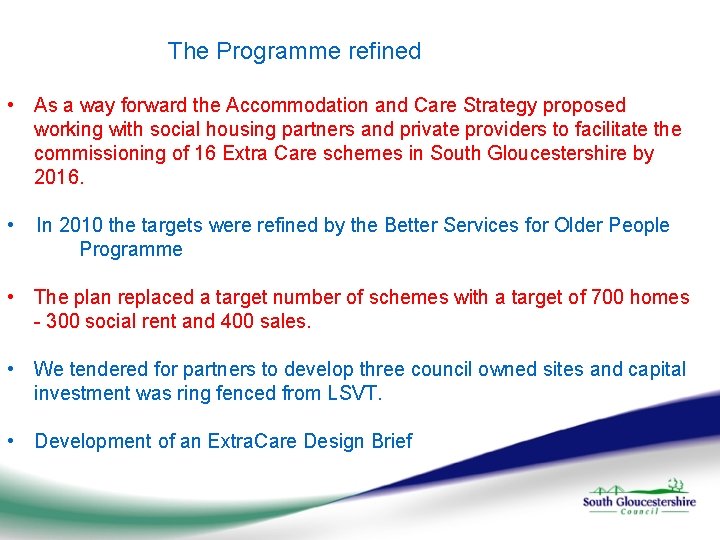 The Programme refined

• As a way forward the Accommodation and Care Strategy proposed working with social housing partners and private providers to facilitate the commissioning of 16 Extra Care schemes in South Gloucestershire by 2016.

• In 2010 the targets were refined by the Better Services for Older People Programme

• The plan replaced a target number of schemes with a target of 700 homes - 300 social rent and 400 sales.

• We tendered for partners to develop three council owned sites and capital investment was ring fenced from LSVT.

• Development of an ExtraCare Design Brief

South Gloucestershire Council